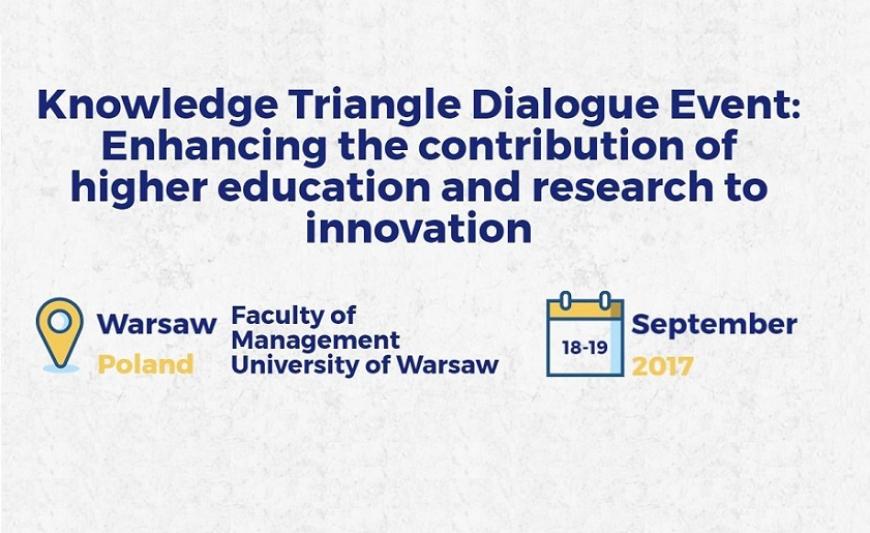 Knowledge Triangle Dialogue Event: Enhancing the contribution of higher education and research to innovation

Warsaw
Poland

Faculty of Management
University of Warsaw

18-19

September
2017